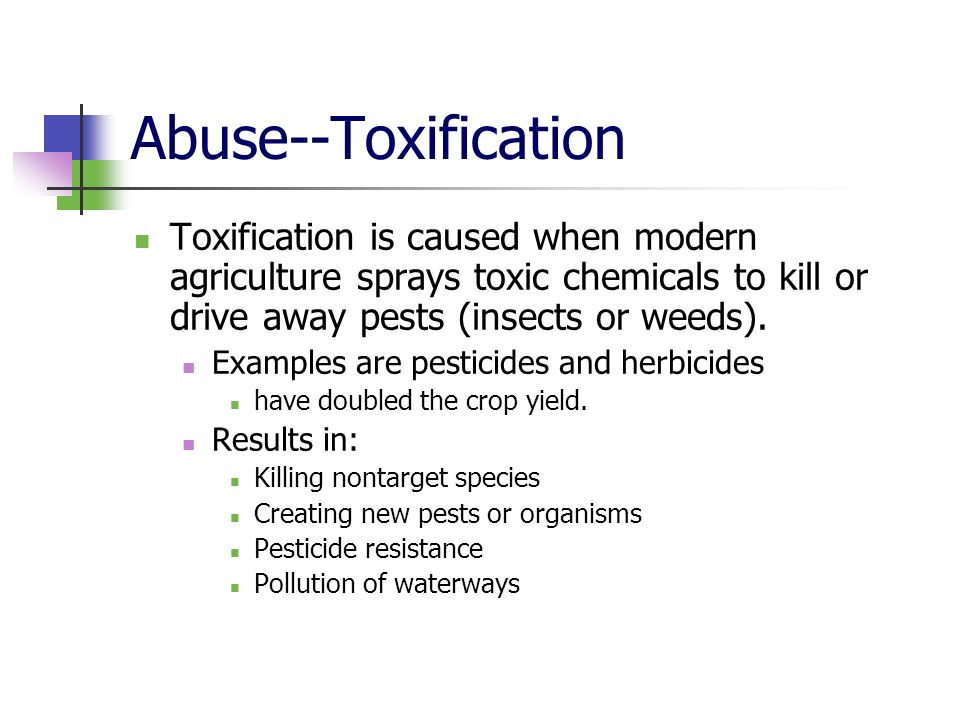 Abuse--Toxification

- Toxification is caused when modern agriculture sprays toxic chemicals to kill or drive away pests (insects or weeds).
  - Examples are pesticides and herbicides
    - have doubled the crop yield.
  - Results in:
    - Killing nontarget species
    - Creating new pests or organisms
    - Pesticide resistance
    - Pollution of waterways